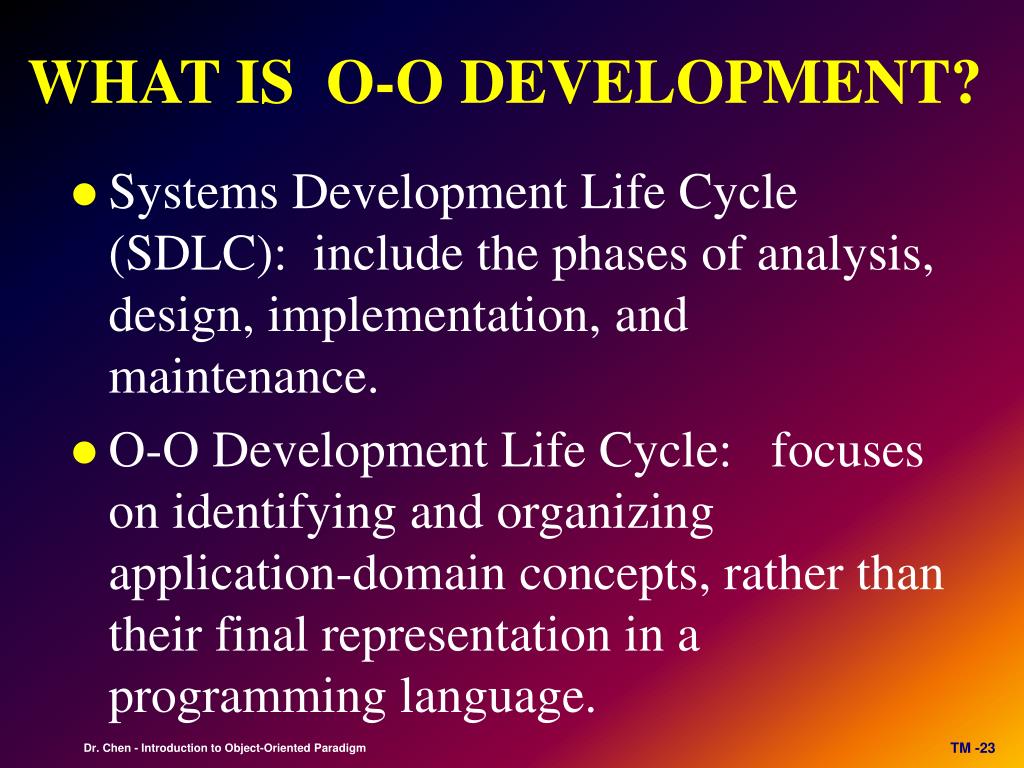 WHAT IS O-O DEVELOPMENT?

● Systems Development Life Cycle (SDLC): include the phases of analysis, design, implementation, and maintenance.

● O-O Development Life Cycle: focuses on identifying and organizing application-domain concepts, rather than their final representation in a programming language.

Dr. Chen - Introduction to Object-Oriented Paradigm

TM -23